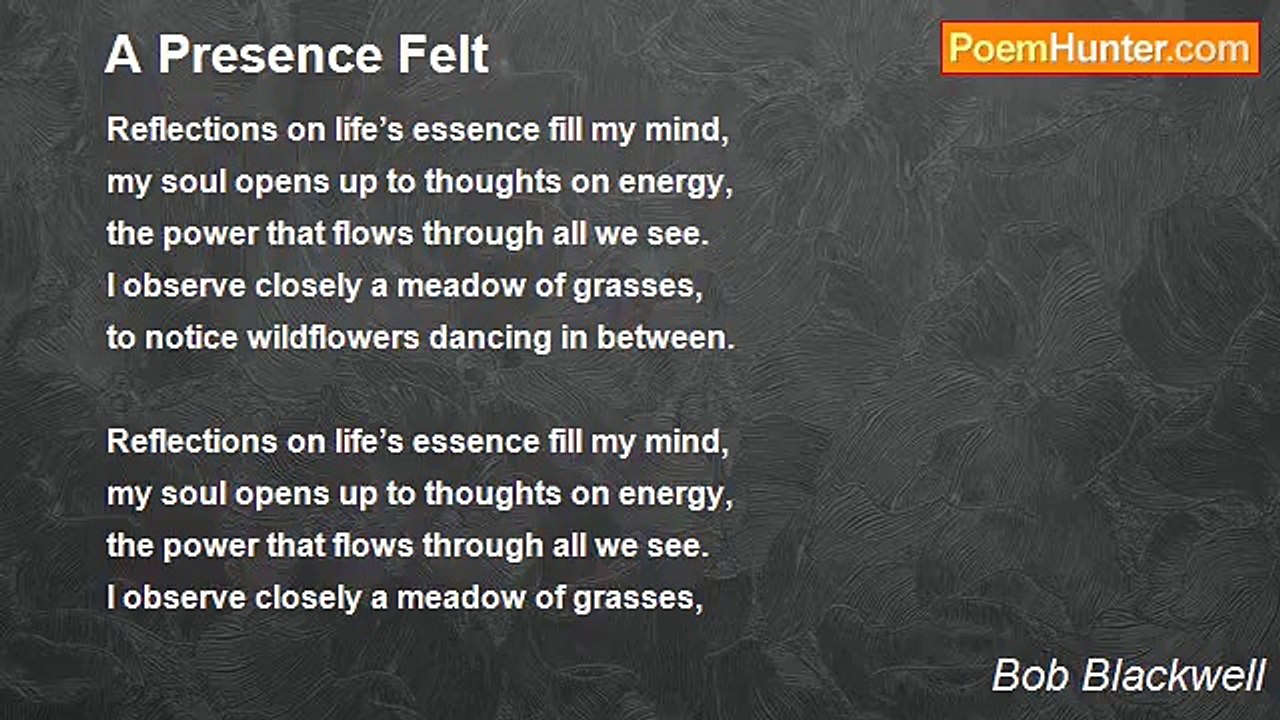 A Presence Felt

PoemHunter.com

Reflections on life's essence fill my mind,
my soul opens up to thoughts on energy,
the power that flows through all we see.
I observe closely a meadow of grasses,
to notice wildflowers dancing in between.

Reflections on life's essence fill my mind,
my soul opens up to thoughts on energy,
the power that flows through all we see.
I observe closely a meadow of grasses,

Bob Blackwell